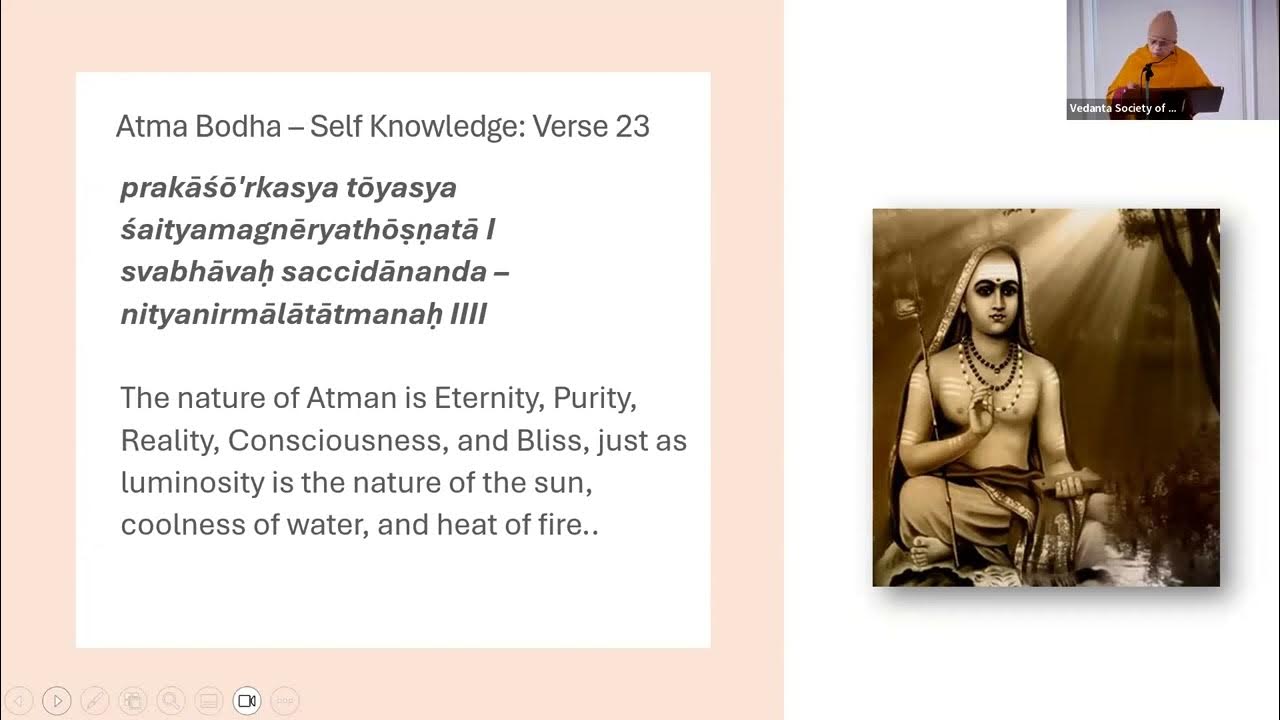 Atma Bodha – Self Knowledge: Verse 23

prakāśō'rkasya tōyasya śaityamagnēryathōṣṇatā I svabhāvaḥ saccidānanda – nityanirmālātātmanaḥ IIII

The nature of Atman is Eternity, Purity, Reality, Consciousness, and Bliss, just as luminosity is the nature of the sun, coolness of water, and heat of fire..

Vedanta Society of ...